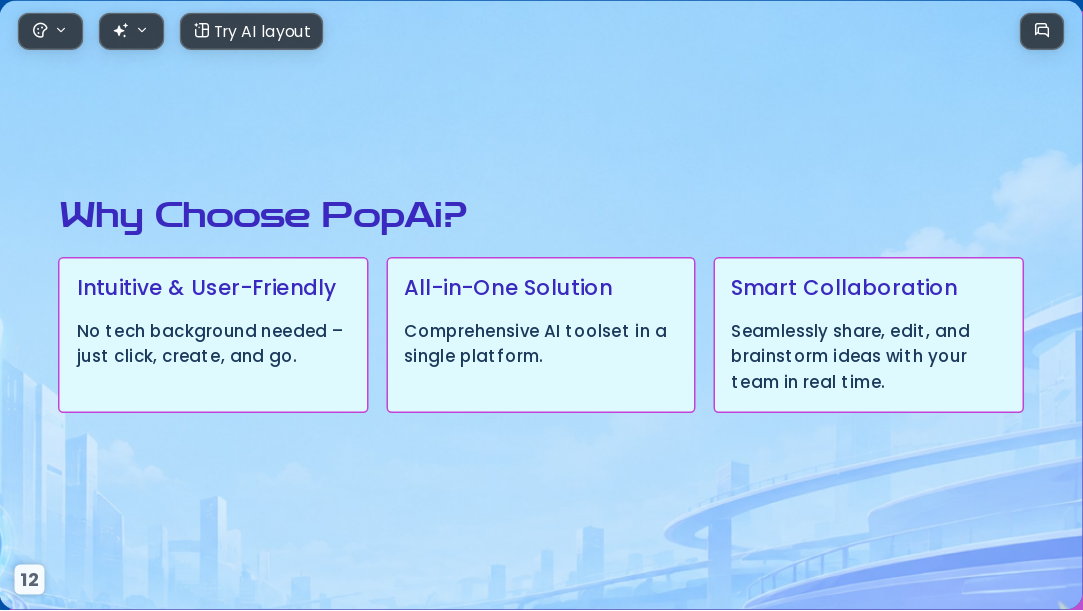 Try AI layout

Why Choose PopAi?

Intuitive & User-Friendly

No tech background needed – just click, create, and go.

All-in-One Solution

Comprehensive AI toolset in a single platform.

Smart Collaboration

Seamlessly share, edit, and brainstorm ideas with your team in real time.

12